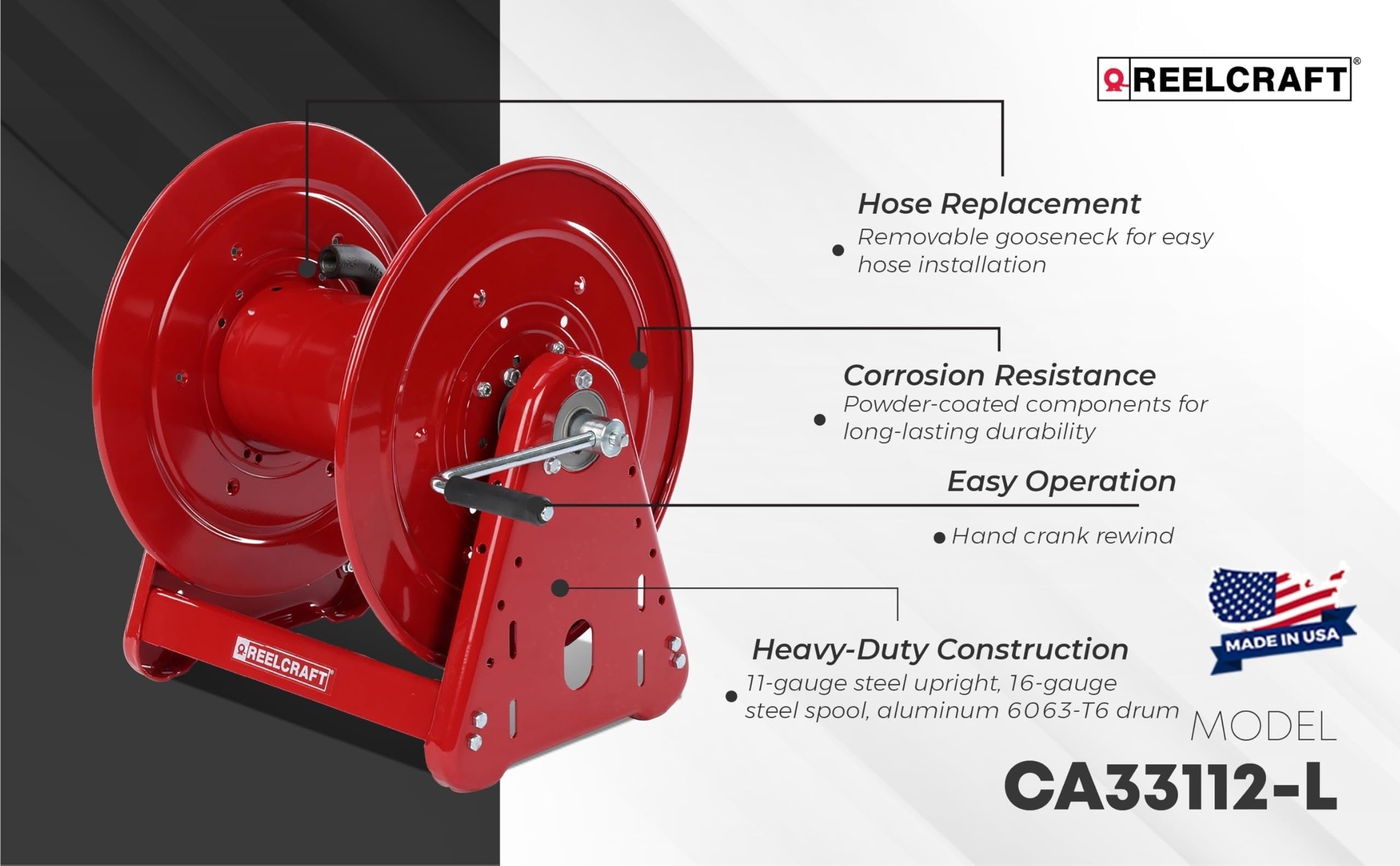 REELCRAFT®

Hose Replacement
• Removable gooseneck for easy hose installation

Corrosion Resistance
• Powder-coated components for long-lasting durability

Easy Operation
• Hand crank rewind

Heavy-Duty Construction
• 11-gauge steel upright, 16-gauge steel spool, aluminum 6063-T6 drum

MADE IN USA

MODEL
CA33112-L

REELCRAFT